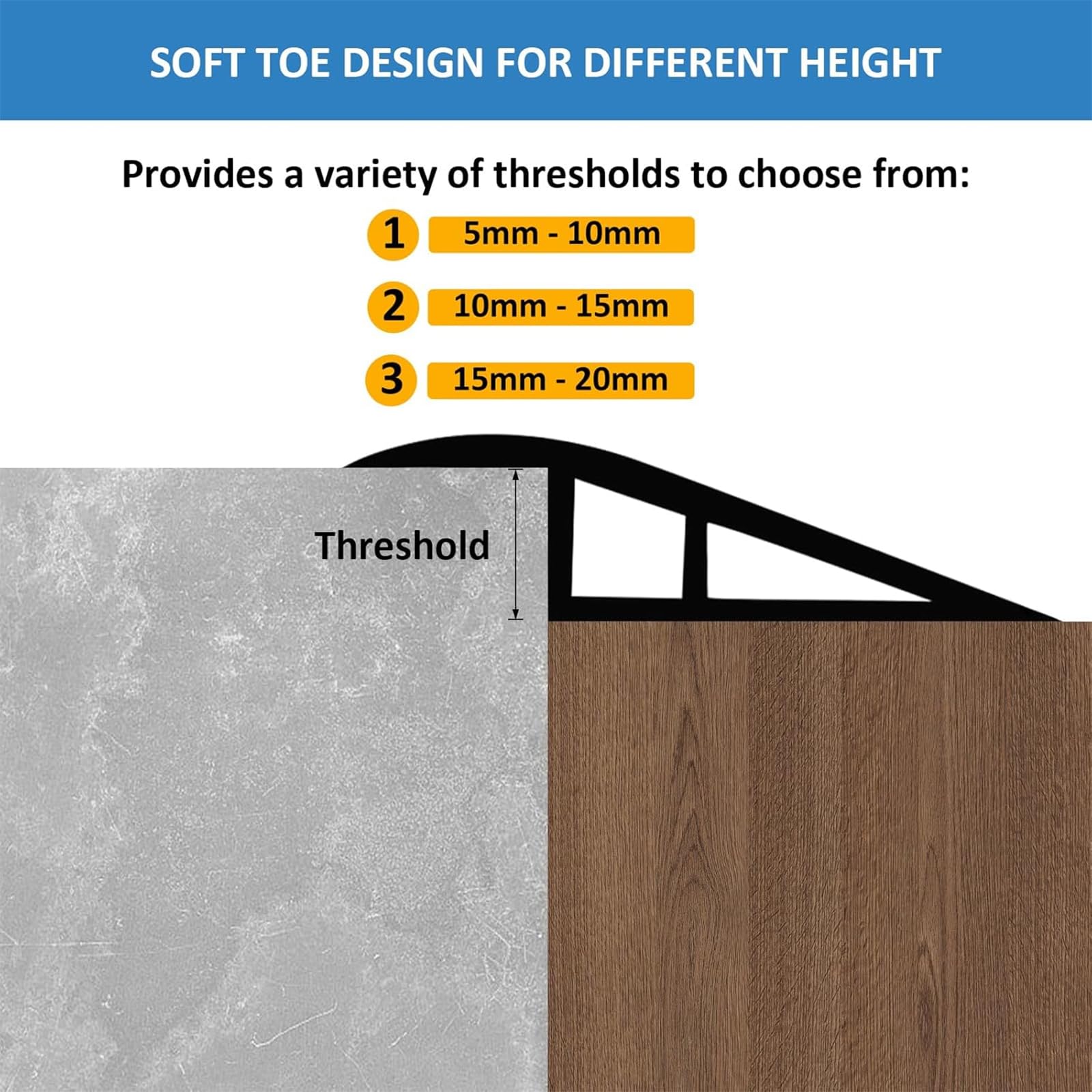 SOFT TOE DESIGN FOR DIFFERENT HEIGHT

Provides a variety of thresholds to choose from:

1 5mm - 10mm

2 10mm - 15mm

3 15mm - 20mm

Threshold